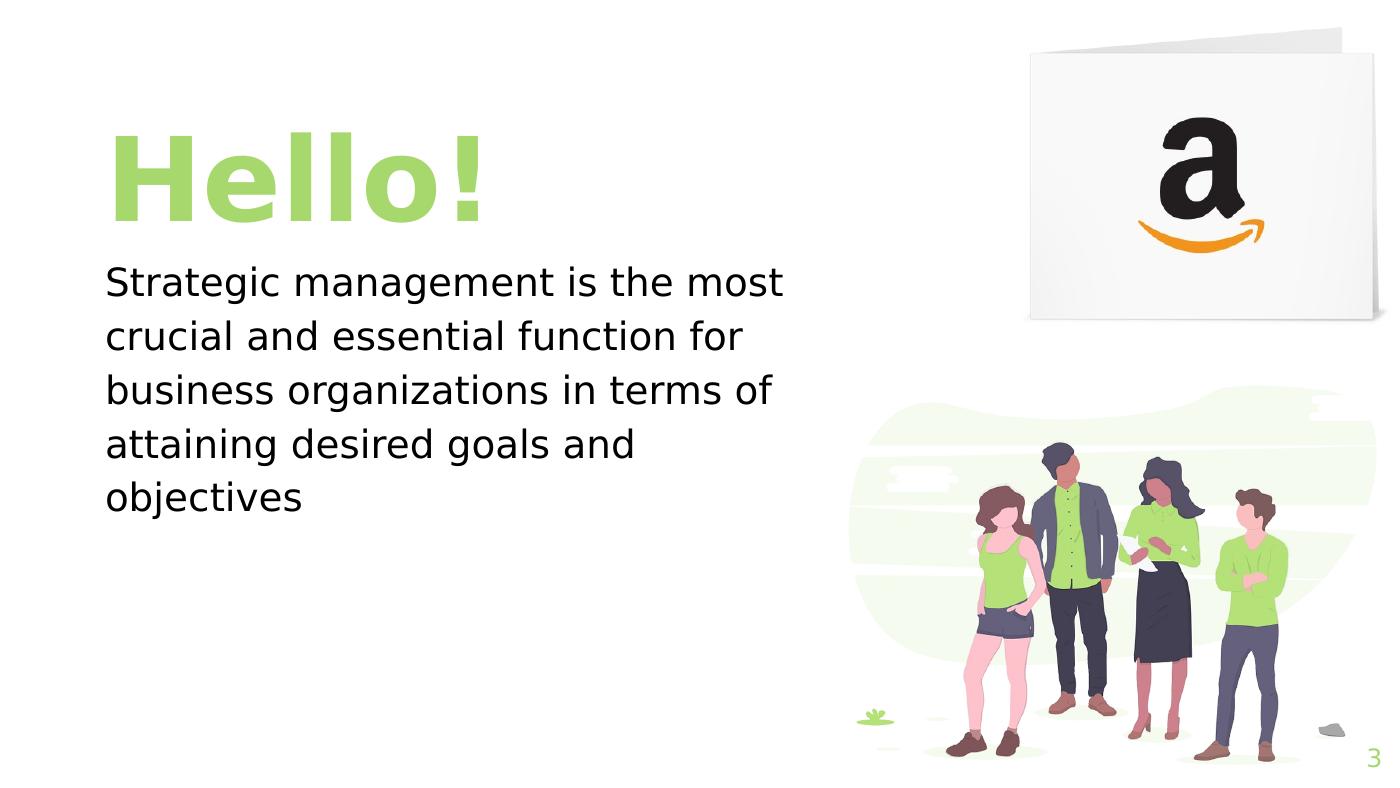 Hello!

Strategic management is the most crucial and essential function for business organizations in terms of attaining desired goals and objectives

a

3